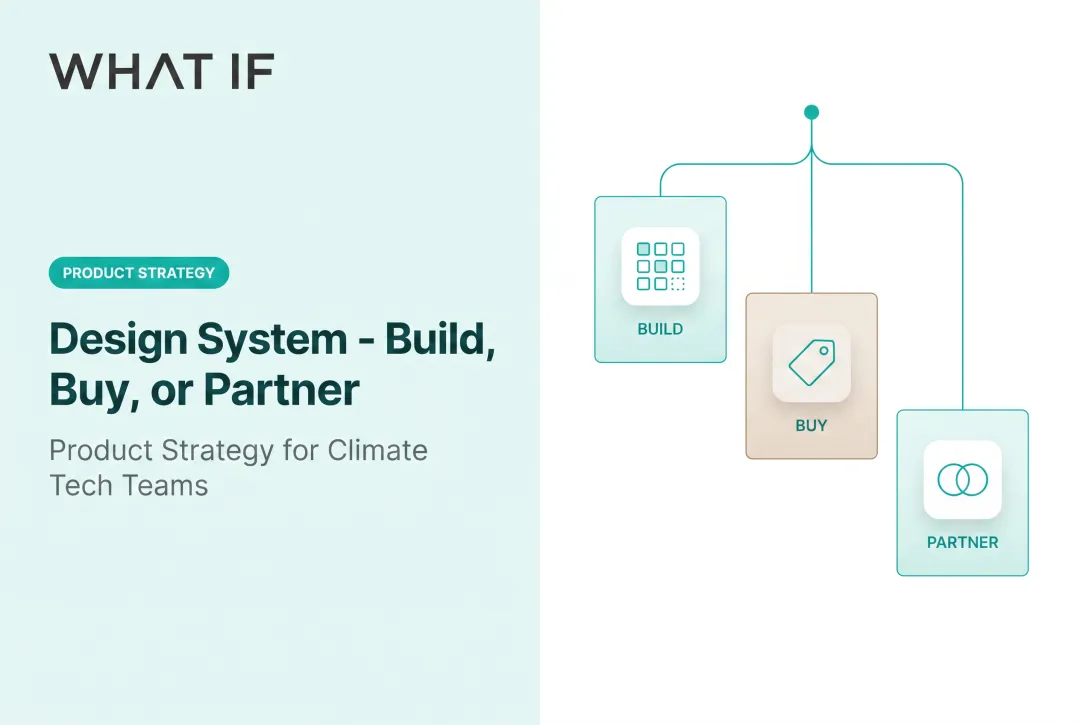 WHAT IF

PRODUCT STRATEGY

Design System - Build, Buy, or Partner

Product Strategy for Climate Tech Teams

BUILD

BUY

PARTNER